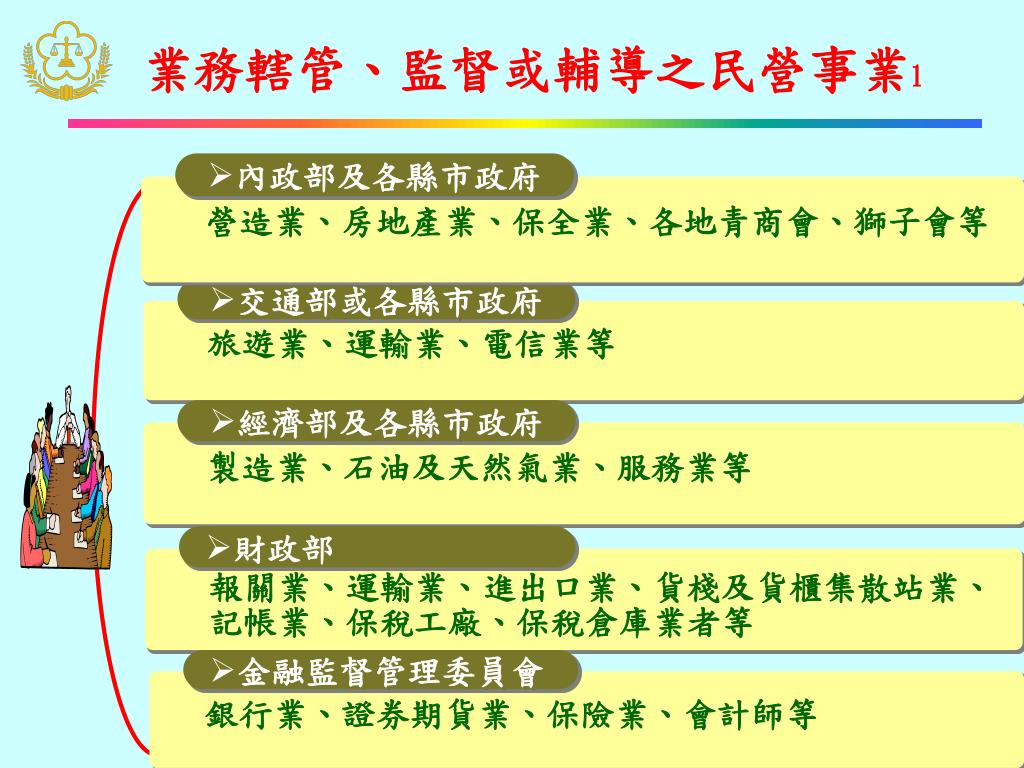 業務轄管、監督或輔導之民營事業1

➢內政部及各縣市政府
營造業、房地產業、保全業、各地青商會、獅子會等

➢交通部或各縣市政府
旅遊業、運輸業、電信業等

➢經濟部及各縣市政府
製造業、石油及天然氣業、服務業等

➢財政部
報關業、運輸業、進出口業、貨棧及貨櫃集散站業、記帳業、保稅工廠、保稅倉庫業者等

➢金融監督管理委員會
銀行業、證券期貨業、保險業、會計師等